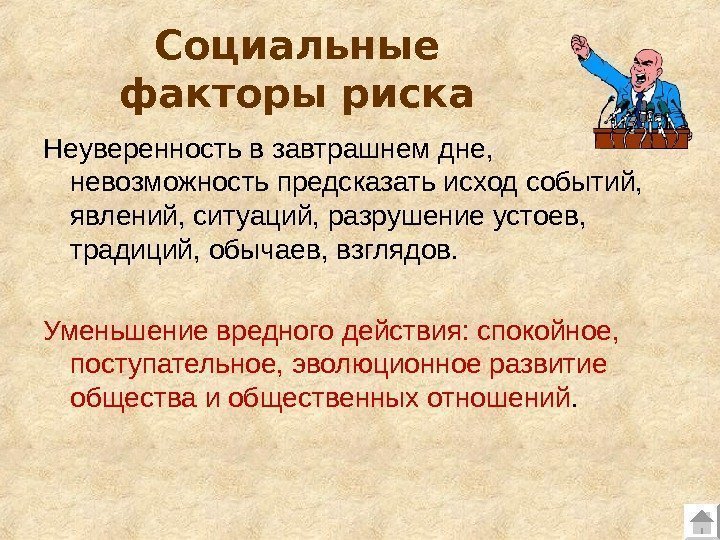 Социальные факторы риска

Неуверенность в завтрашнем дне, невозможность предсказать исход событий, явлений, ситуаций, разрушение устоев, традиций, обычаев, взглядов.

Уменьшение вредного действия: спокойное, поступательное, эволюционное развитие общества и общественных отношений.